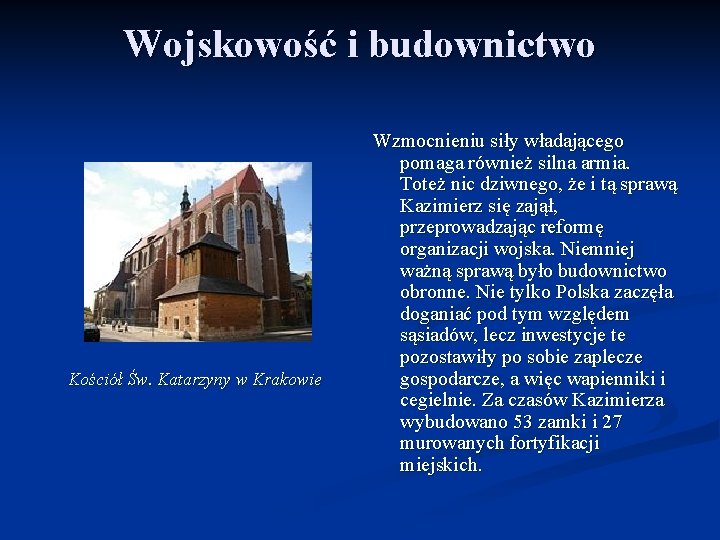 Wojskowość i budownictwo

Kościół Św. Katarzyny w Krakowie

Wzmocnieniu siły władającego pomaga również silna armia. Toteż nic dziwnego, że i tą sprawą Kazimierz się zajął, przeprowadzając reformę organizacji wojska. Niemniej ważną sprawą było budownictwo obronne. Nie tylko Polska zaczęła doganiać pod tym względem sąsiadów, lecz inwestycje te pozostawiły po sobie zaplecze gospodarcze, a więc wapienniki i cegielnie. Za czasów Kazimierza wybudowano 53 zamki i 27 murowanych fortyfikacji miejskich.